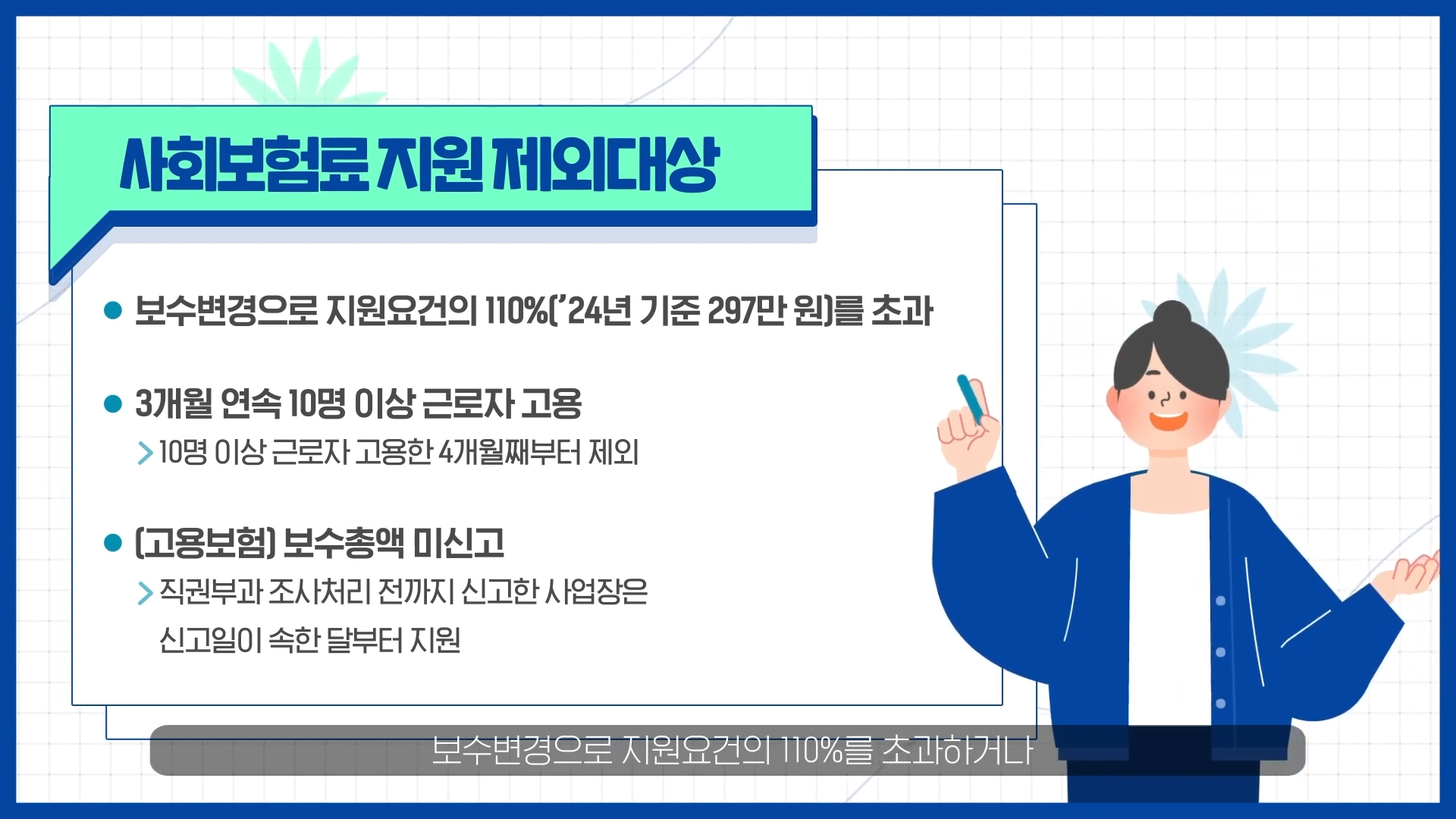 사회보험료 지원 제외대상

● 보수변경으로 지원요건의 110%('24년 기준 297만 원)를 초과

● 3개월 연속 10명 이상 근로자 고용

> 10명 이상 근로자 고용한 4개월째부터 제외

● (고용보험) 보수총액 미신고

> 직권부과 조사처리 전까지 신고한 사업장은 신고일이 속한 달부터 지원

보수변경으로 지원요건의 110%를 초과하거나